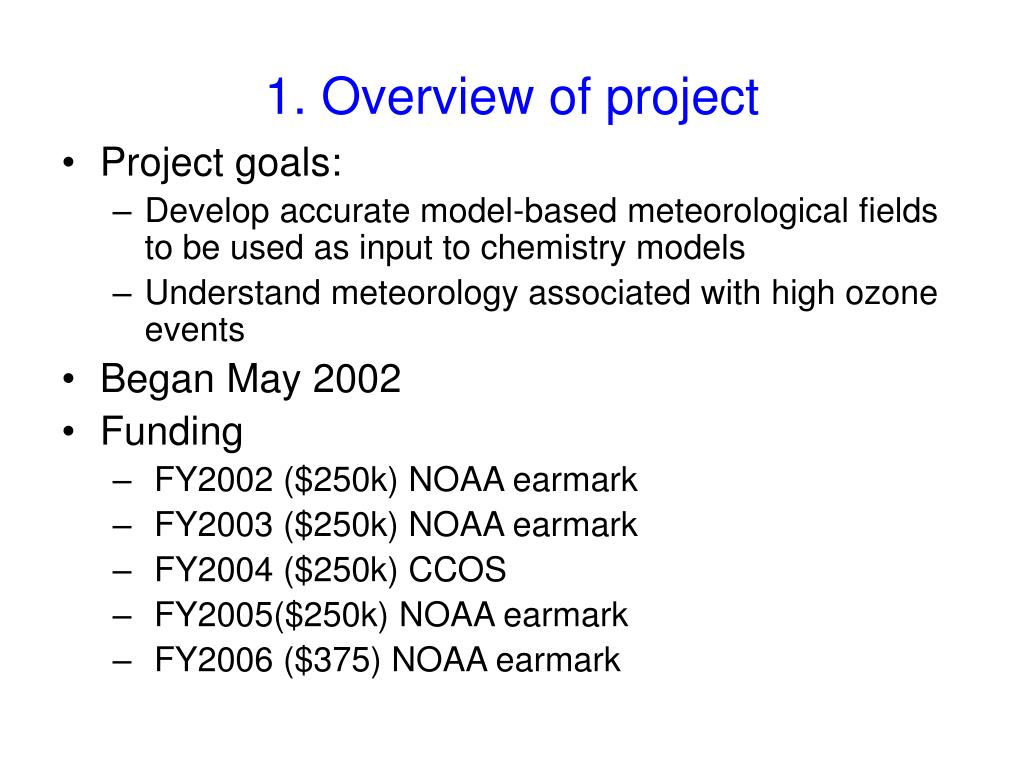 1. Overview of project

• Project goals:
– Develop accurate model-based meteorological fields to be used as input to chemistry models
– Understand meteorology associated with high ozone events
• Began May 2002
• Funding
– FY2002 (\$250k) NOAA earmark
– FY2003 (\$250k) NOAA earmark
– FY2004 (\$250k) CCOS
– FY2005(\$250k) NOAA earmark
– FY2006 (\$375) NOAA earmark